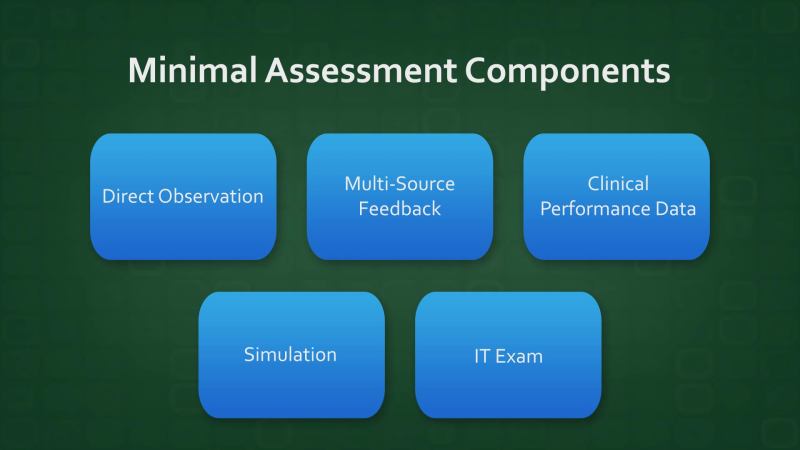 Minimal Assessment Components

Direct Observation

Multi-Source Feedback

Clinical Performance Data

Simulation

IT Exam